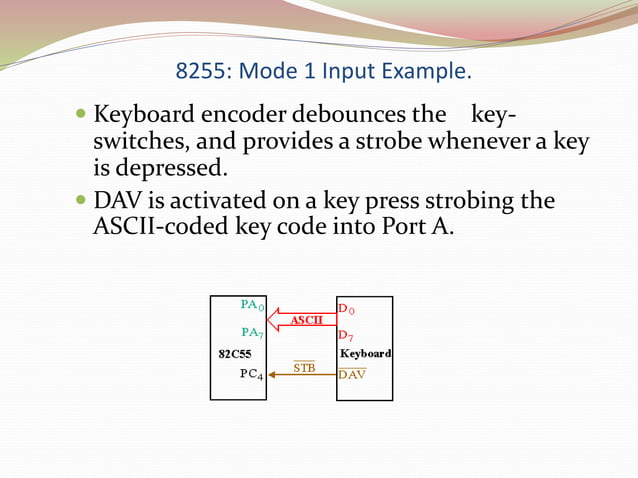 8255: Mode 1 Input Example.

Keyboard encoder debounces the key-switches, and provides a strobe whenever a key is depressed.

DAV is activated on a key press strobing the ASCII-coded key code into Port A.

$PA_0$
$PA_7$
82C55
$PC_4$
ASCII
$\overline{STB}$
$D_0$
$D_7$
Keyboard
$\overline{DAV}$